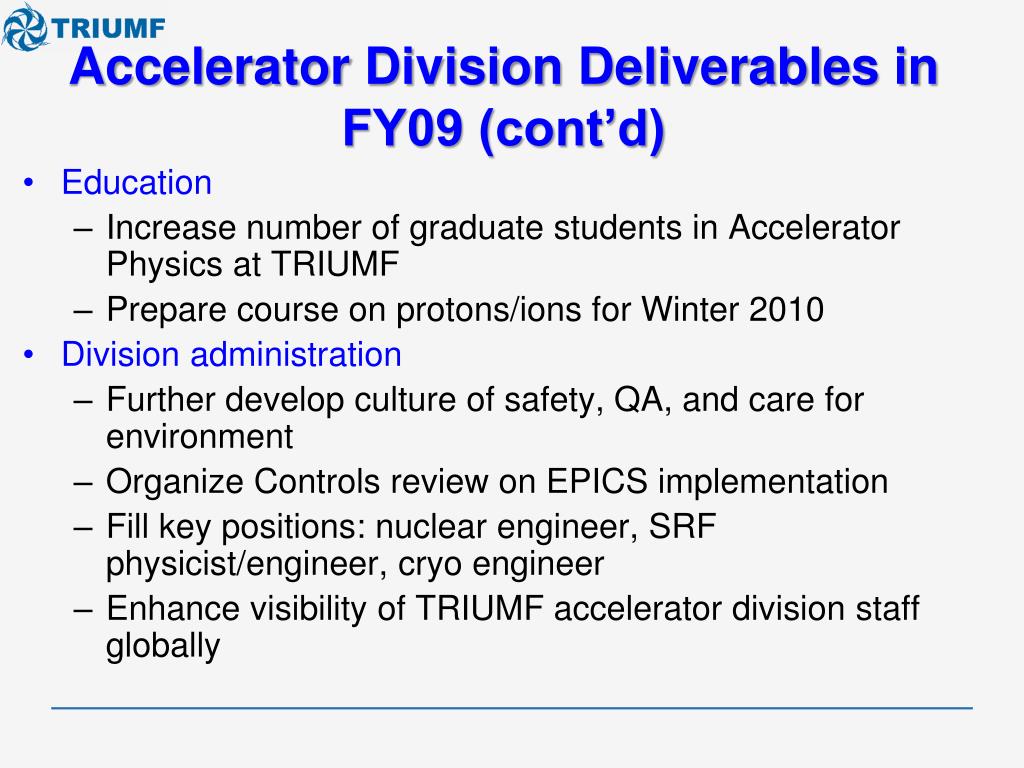 TRIUMF

Accelerator Division Deliverables in FY09 (cont’d)

• Education
– Increase number of graduate students in Accelerator Physics at TRIUMF
– Prepare course on protons/ions for Winter 2010
• Division administration
– Further develop culture of safety, QA, and care for environment
– Organize Controls review on EPICS implementation
– Fill key positions: nuclear engineer, SRF physicist/engineer, cryo engineer
– Enhance visibility of TRIUMF accelerator division staff globally